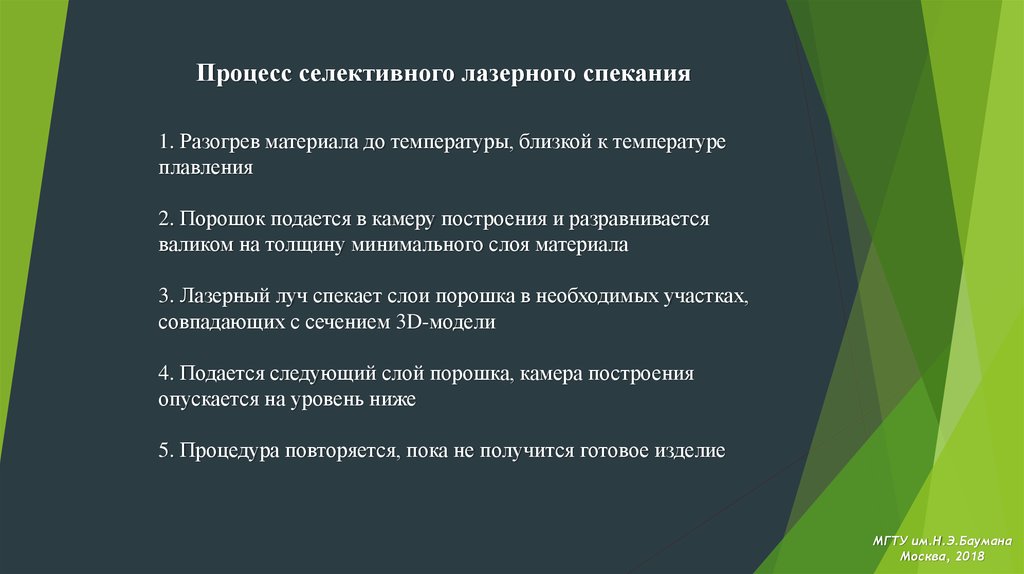 Процесс селективного лазерного спекания

1. Разогрев материала до температуры, близкой к температуре плавления

2. Порошок подается в камеру построения и разравнивается валиком на толщину минимального слоя материала

3. Лазерный луч спекает слои порошка в необходимых участках, совпадающих с сечением 3D-модели

4. Подается следующий слой порошка, камера построения опускается на уровень ниже

5. Процедура повторяется, пока не получится готовое изделие

МГТУ им.Н.Э.Баумана
Москва, 2018